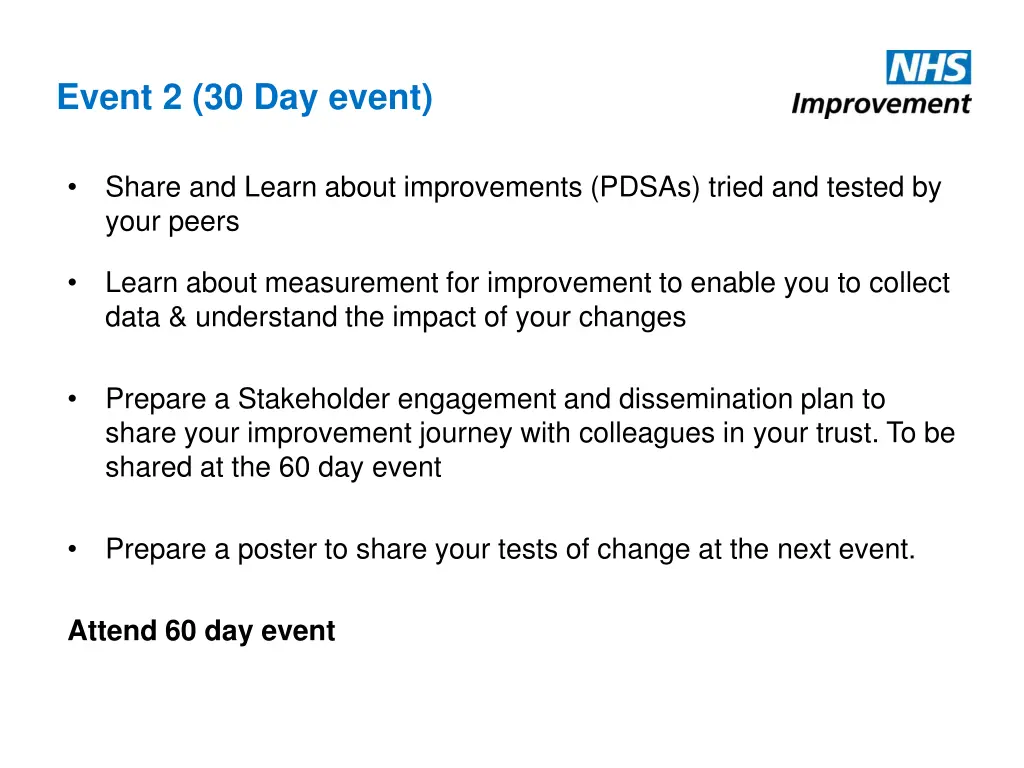 Event 2 (30 Day event)

NHS
Improvement

• Share and Learn about improvements (PDSAs) tried and tested by your peers

• Learn about measurement for improvement to enable you to collect data & understand the impact of your changes

• Prepare a Stakeholder engagement and dissemination plan to share your improvement journey with colleagues in your trust. To be shared at the 60 day event

• Prepare a poster to share your tests of change at the next event.

Attend 60 day event